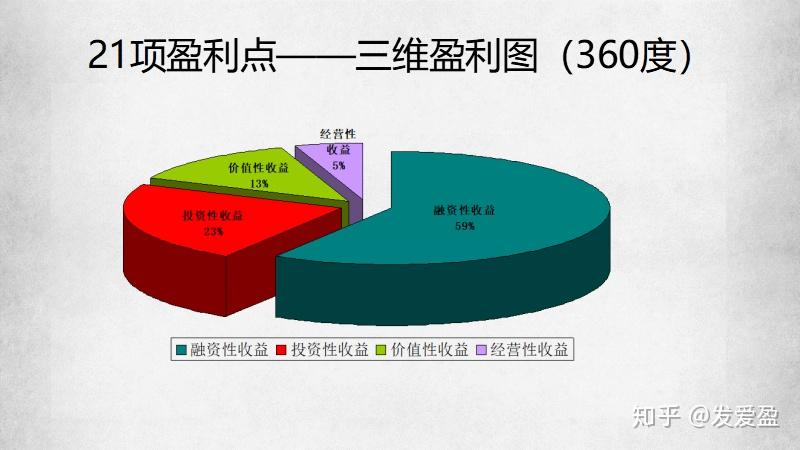 21项盈利点——三维盈利图（360度）

经营性收益 5%

价值性收益 13%

投资性收益 23%

融资性收益 59%

融资性收益 投资性收益 价值性收益 经营性收益

知乎 @发爱盈